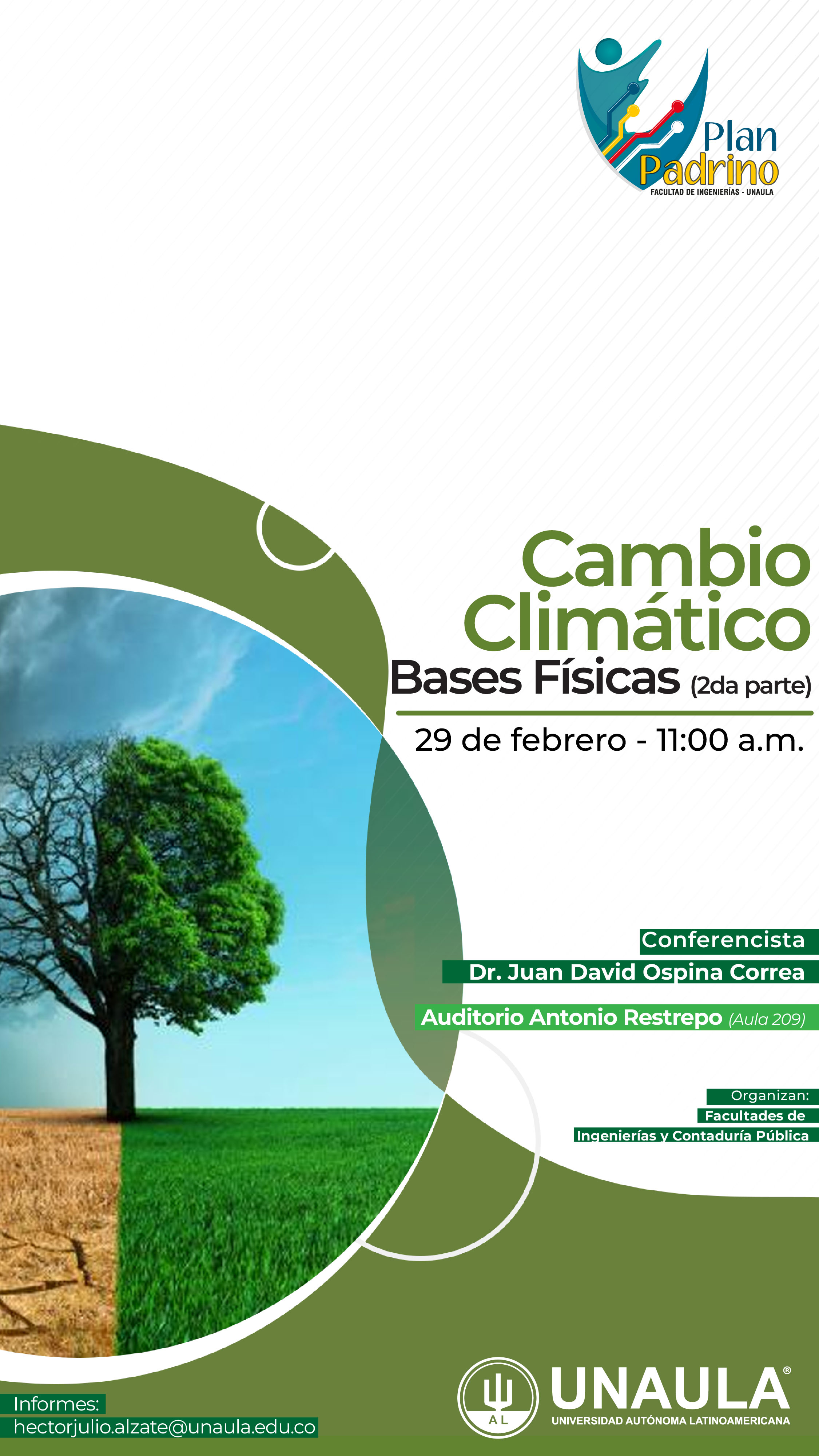 Plan Padrino
FACULTAD DE INGENIERÍAS - UNAULA

Cambio Climático
Bases Físicas (2da parte)

29 de febrero - 11:00 a.m.

Conferencista
Dr. Juan David Ospina Correa

Auditorio Antonio Restrepo (Aula 209)

Organizan:
Facultades de
Ingenierías y Contaduría Pública

Informes:
hectorjulio.alzate@unaula.edu.co

AL
UNAULA®
UNIVERSIDAD AUTÓNOMA LATINOAMERICANA